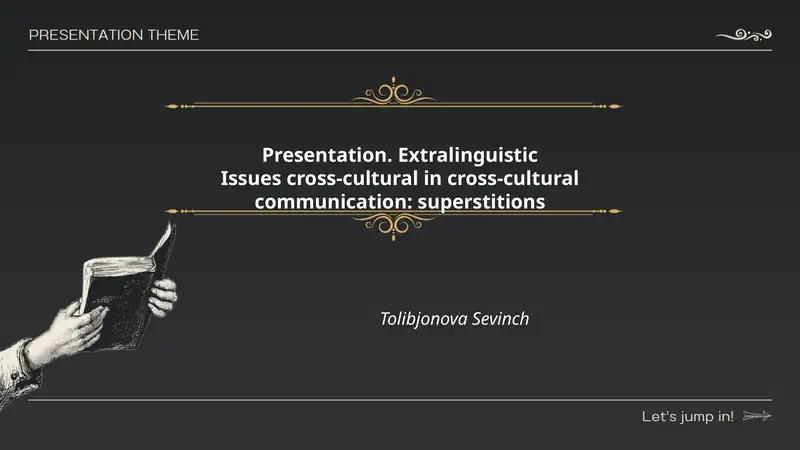 PRESENTATION THEME

Presentation. Extralinguistic Issues cross-cultural in cross-cultural communication: superstitions

Tolibjonova Sevinch

Let's jump in!